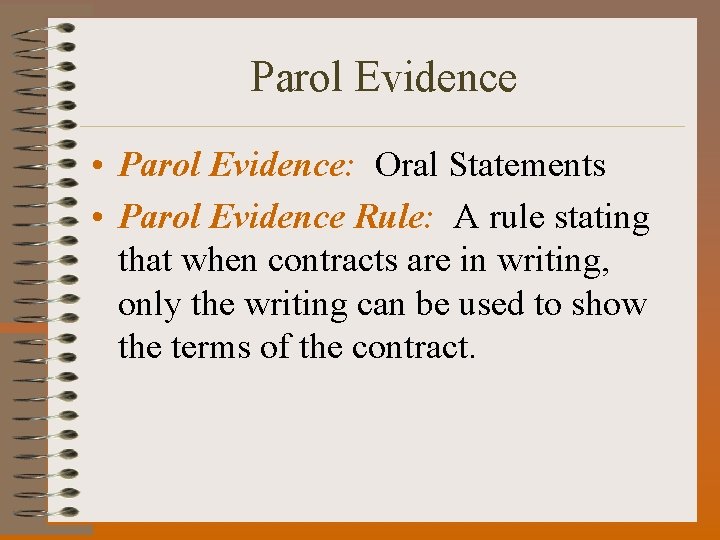 Parol Evidence

• Parol Evidence: Oral Statements
• Parol Evidence Rule: A rule stating that when contracts are in writing, only the writing can be used to show the terms of the contract.